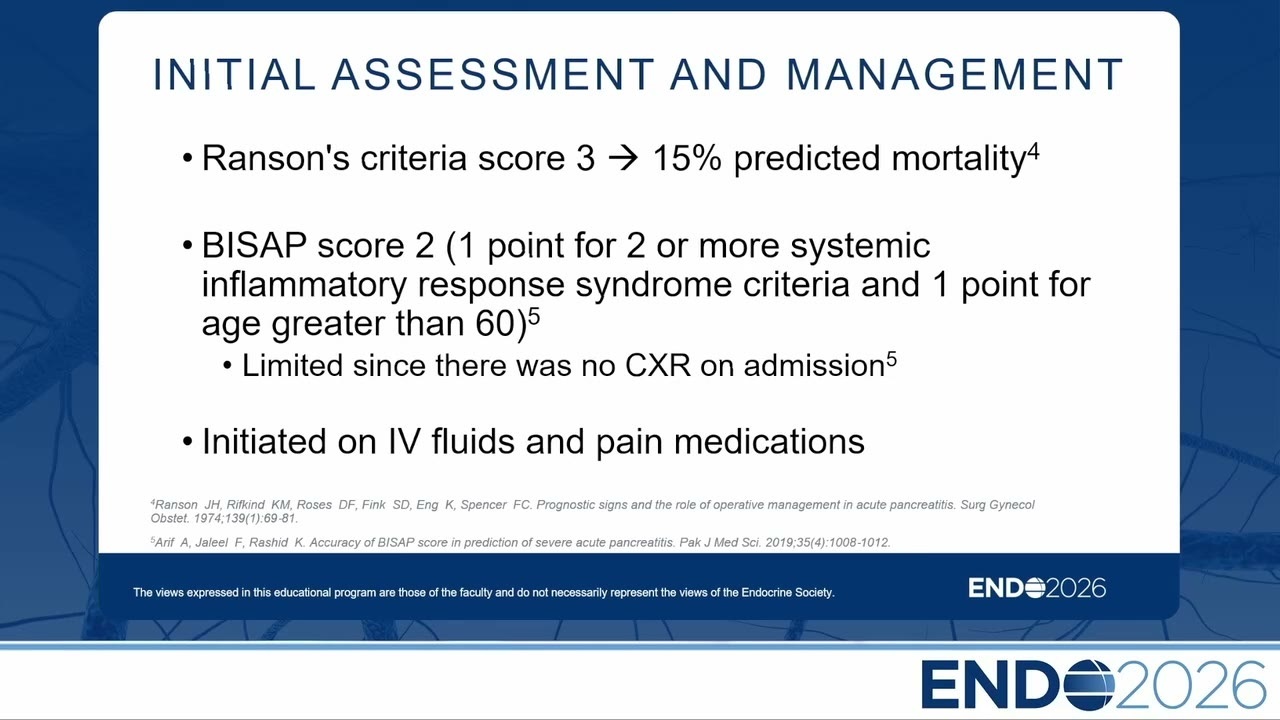 INITIAL ASSESSMENT AND MANAGEMENT

• Ranson's criteria score 3 → 15% predicted mortality$^4$

• BISAP score 2 (1 point for 2 or more systemic inflammatory response syndrome criteria and 1 point for age greater than 60)$^5$

• Limited since there was no CXR on admission$^5$

• Initiated on IV fluids and pain medications

$^4$Ranson JH, Rifkind KM, Roses DF, Fink SD, Eng K, Spencer FC. Prognostic signs and the role of operative management in acute pancreatitis. Surg Gynecol Obstet. 1974;139(1):69-81.

$^5$Arif A, Jaleel F, Rashid K. Accuracy of BISAP score in prediction of severe acute pancreatitis. Pak J Med Sci. 2019;35(4):1008-1012.

The views expressed in this educational program are those of the faculty and do not necessarily represent the views of the Endocrine Society.

ENDO2026

ENDO2026